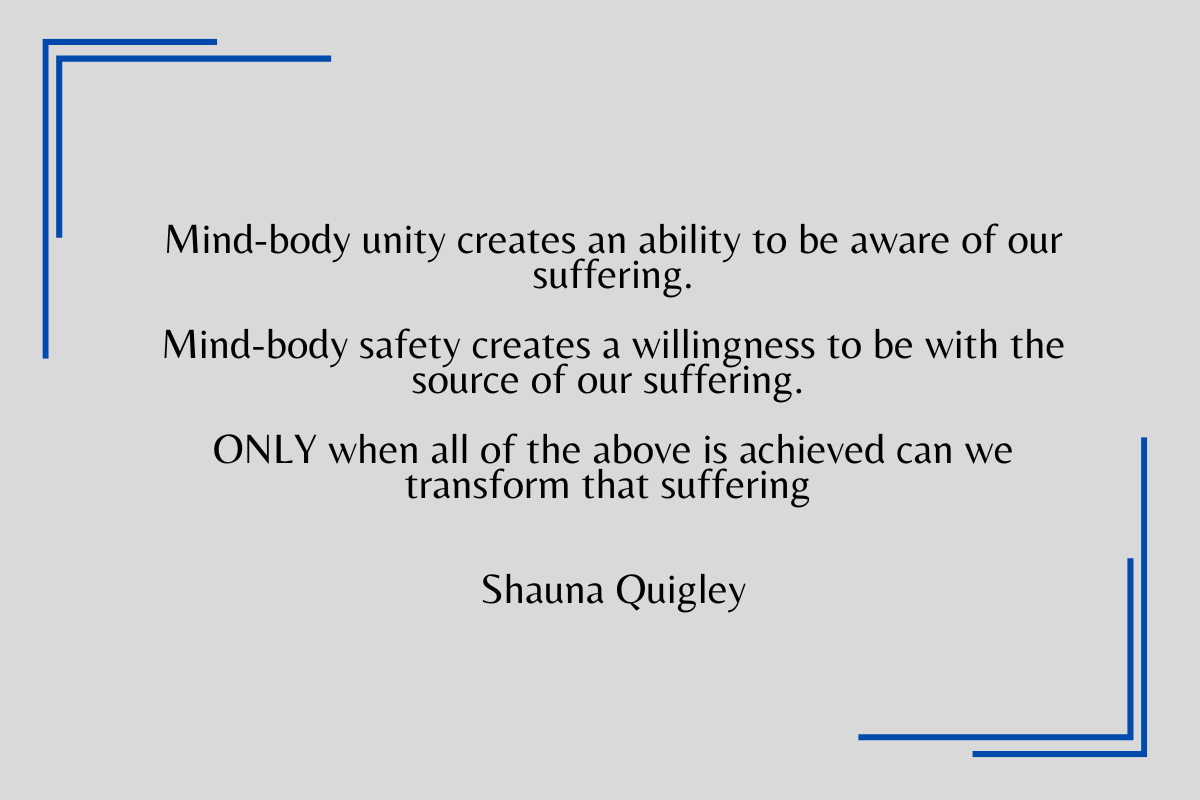 Mind-body unity creates an ability to be aware of our suffering.

Mind-body safety creates a willingness to be with the source of our suffering.

ONLY when all of the above is achieved can we transform that suffering

Shauna Quigley